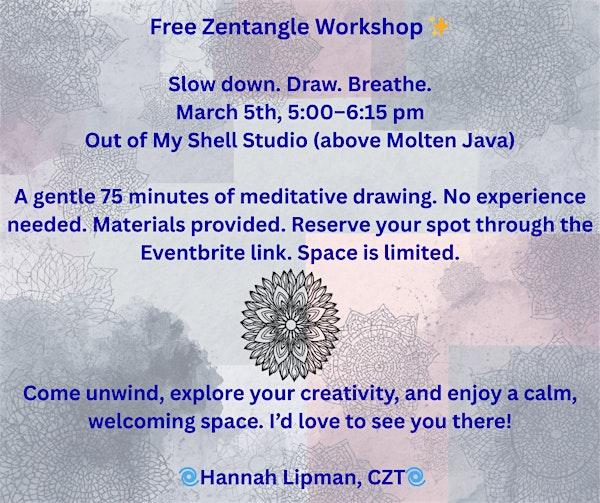 Free Zentangle Workshop ✨

Slow down. Draw. Breathe.
March 5th, 5:00–6:15 pm
Out of My Shell Studio (above Molten Java)

A gentle 75 minutes of meditative drawing. No experience needed. Materials provided. Reserve your spot through the Eventbrite link. Space is limited.

Come unwind, explore your creativity, and enjoy a calm, welcoming space. I'd love to see you there!

🌀Hannah Lipman, CZT🌀